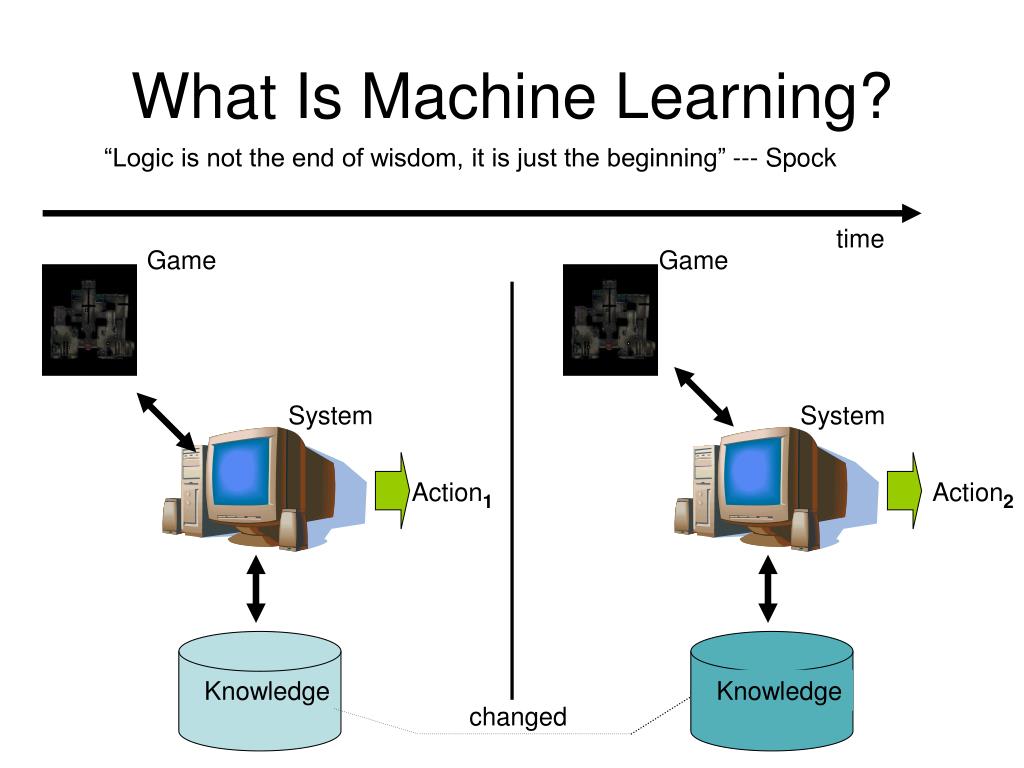 What Is Machine Learning?

“Logic is not the end of wisdom, it is just the beginning” --- Spock

time

Game

System

Action$_1$

Knowledge

changed

Game

System

Action$_2$

Knowledge